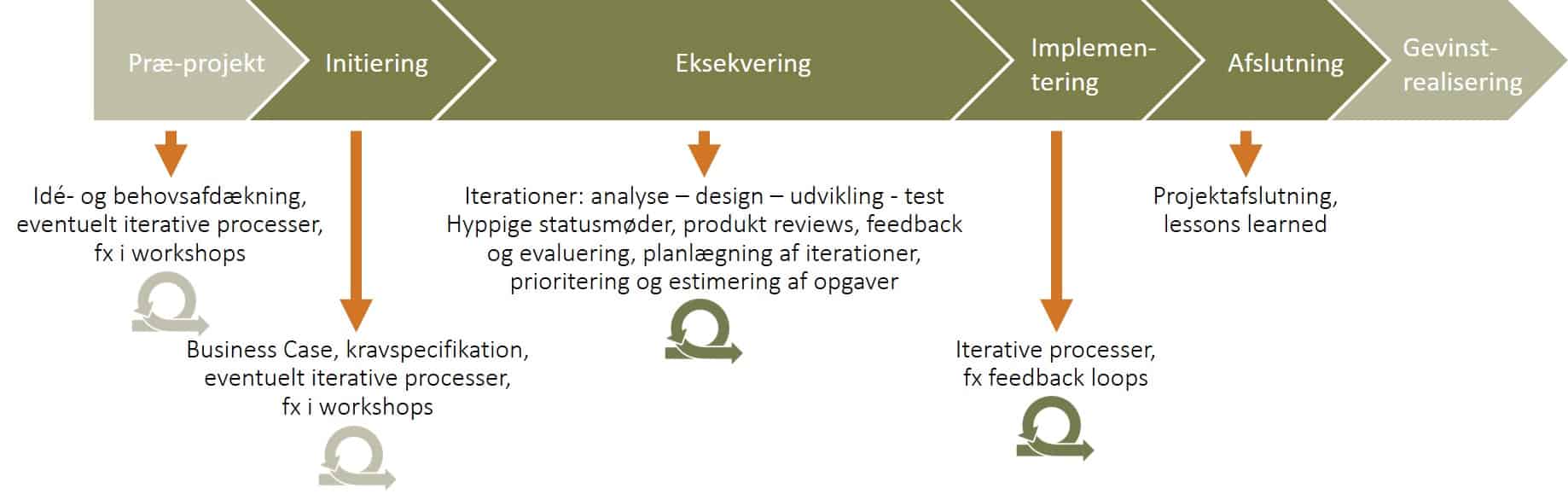 Præ-projekt

Initiering

Eksekvering

Implementering

Afslutning

Gevinstrealisering

Idé- og behovsafdækning, eventuelt iterative processer, fx i workshops

Business Case, kravspecifikation, eventuelt iterative processer, fx i workshops

Iterationer: analyse – design – udvikling - test
Hyppige statusmøder, produkt reviews, feedback og evaluering, planlægning af iterationer, prioritering og estimering af opgaver

Iterative processer, fx feedback loops

Projektafslutning, lessons learned